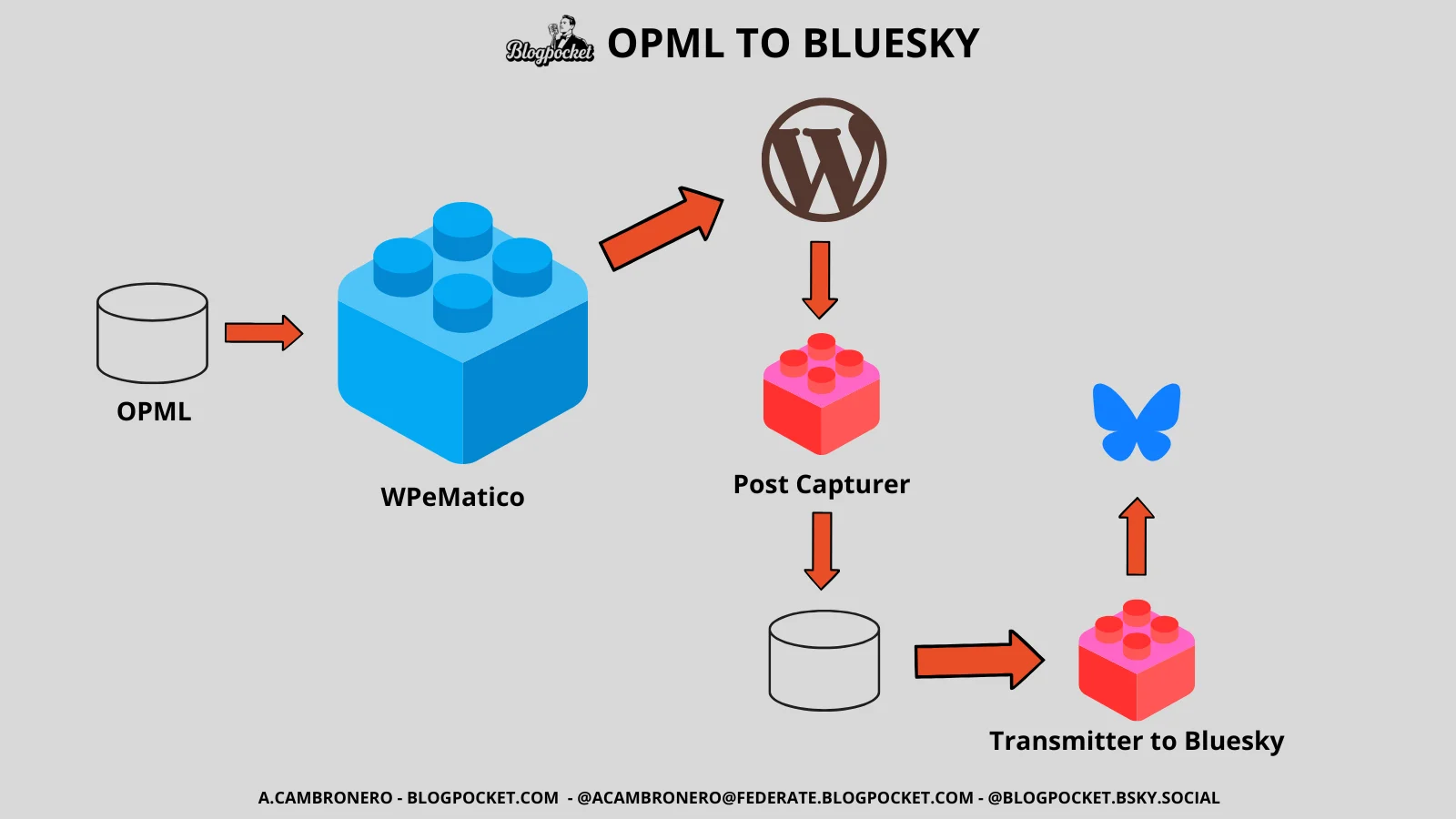 Blogpocket OPML TO BLUESKY

OPML

WPeMatico

Post Capturer

Transmitter to Bluesky

A.CAMBRONERO - BLOGPOCKET.COM - @ACAMBRONERO@FEDERATE.BLOGPOCKET.COM - @BLOGPOCKET.BSKY.SOCIAL